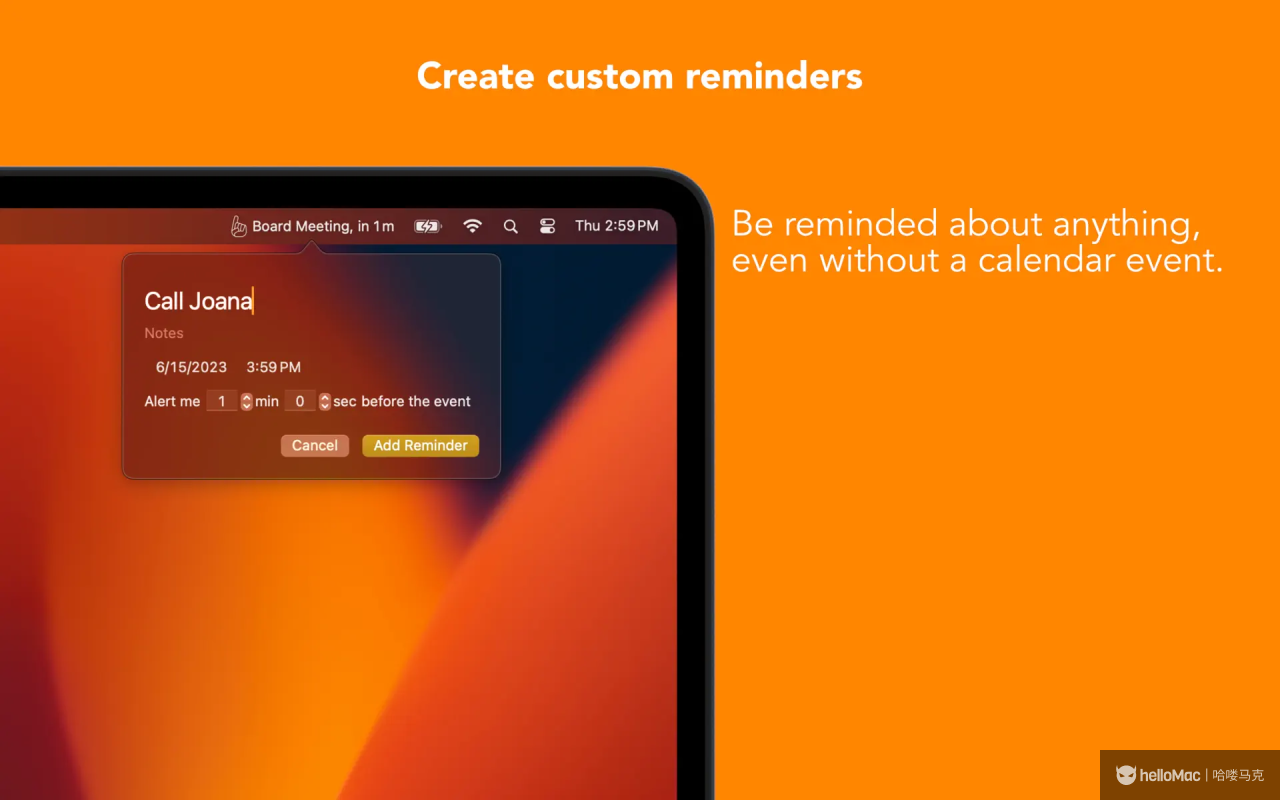 Create custom reminders

Board Meeting, in 1m

Thu 2:59 PM

Call Joana

Notes

6/15/2023 3:59 PM

Alert me 1 min 0 sec before the event

Cancel Add Reminder

Be reminded about anything, even without a calendar event.

helloMac | 哈喽马克